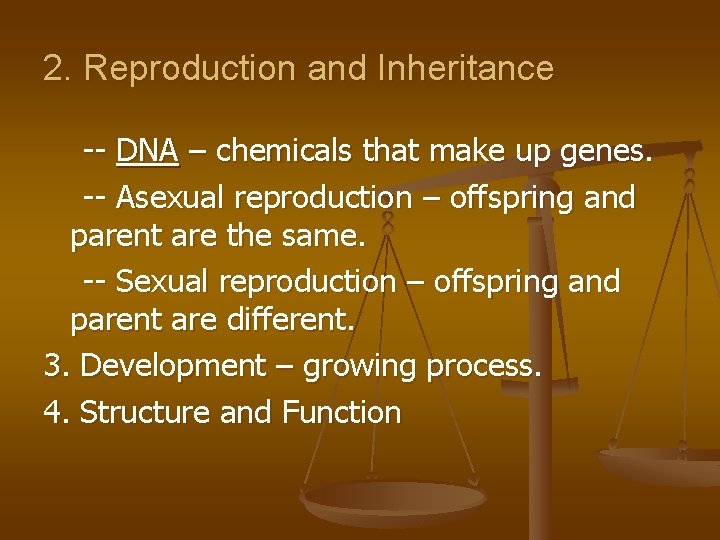 2. Reproduction and Inheritance

-- DNA – chemicals that make up genes.

-- Asexual reproduction – offspring and parent are the same.

-- Sexual reproduction – offspring and parent are different.

3. Development – growing process.

4. Structure and Function